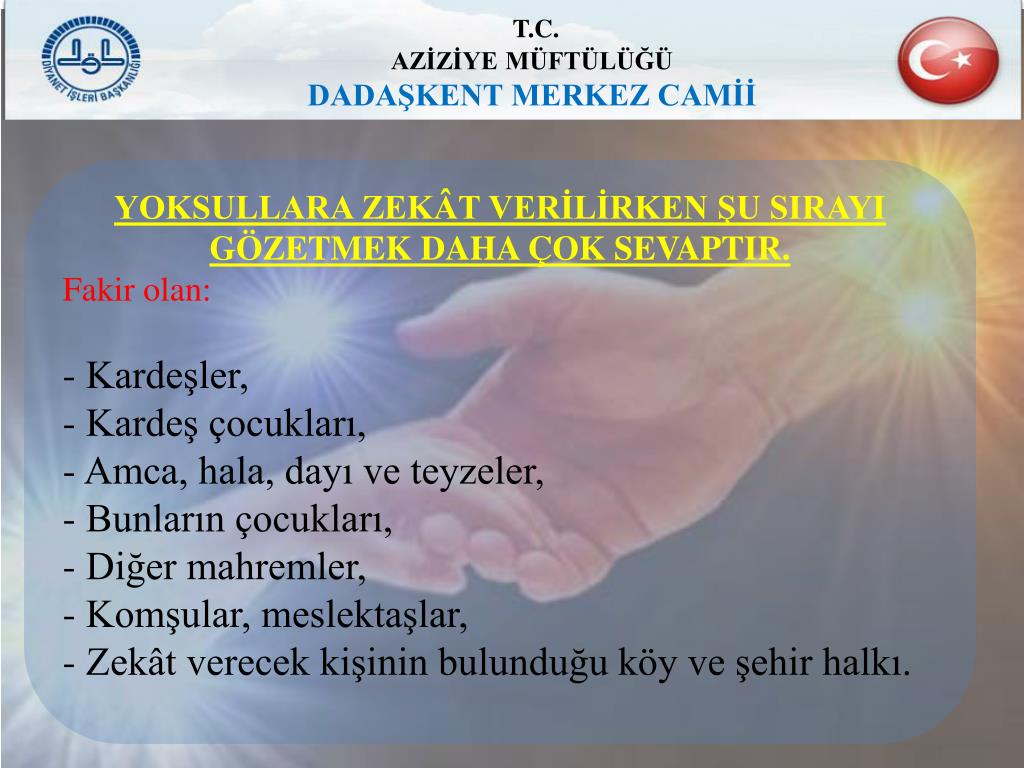 DİYANET İŞLERİ BAŞKANLIĞI

T.C.
AZİZİYE MÜFTÜLÜĞÜ
DADAŞKENT MERKEZ CAMİİ

YOKSULLARA ZEKÂT VERİLİRKEN ŞU SIRAYI GÖZETMEK DAHA ÇOK SEVAPTIR.
Fakir olan:

- Kardeşler,
- Kardeş çocukları,
- Amca, hala, dayı ve teyzeler,
- Bunların çocukları,
- Diğer mahremler,
- Komşular, meslektaşlar,
- Zekât verecek kişinin bulunduğu köy ve şehir halkı.